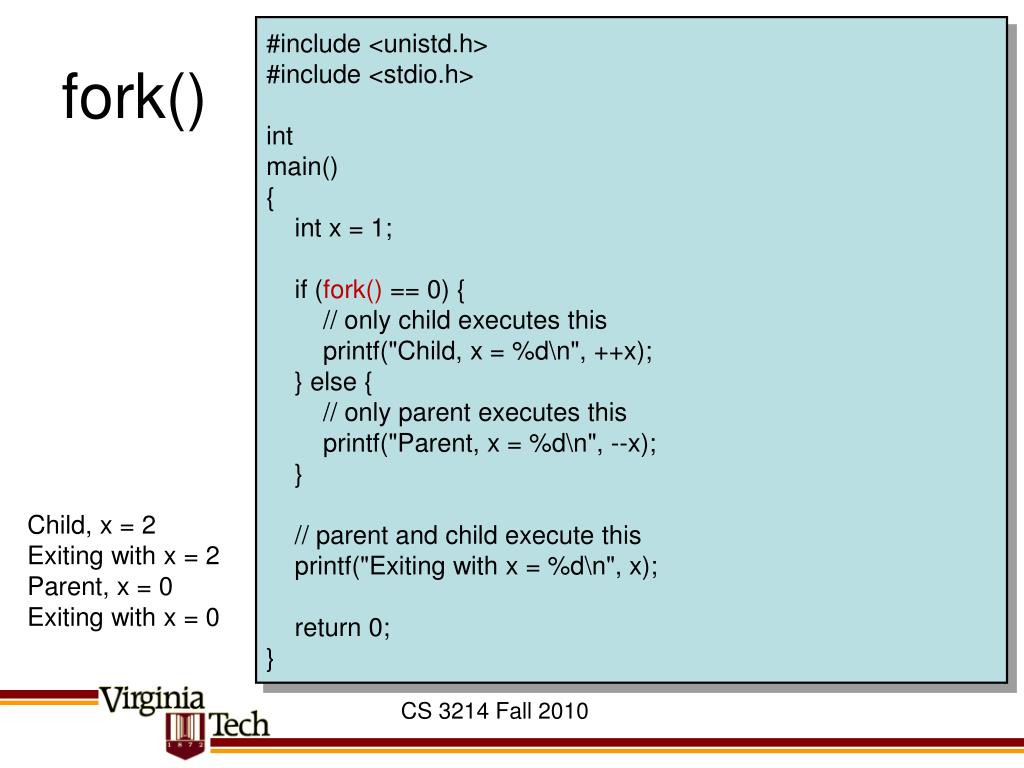 fork()

#include <unistd.h>
#include <stdio.h>

int
main()
{
int x = 1;

if (fork() == 0) {
// only child executes this
printf("Child, x = %d\n", ++x);
} else {
// only parent executes this
printf("Parent, x = %d\n", --x);
}

// parent and child execute this
printf("Exiting with x = %d\n", x);

return 0;
}

Child, x = 2
Exiting with x = 2
Parent, x = 0
Exiting with x = 0

Virginia Tech
1872

CS 3214 Fall 2010